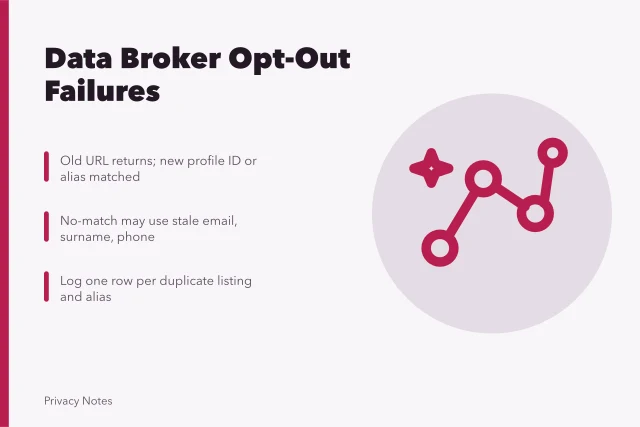 Data Broker Opt-Out Failures

Old URL returns; new profile ID or alias matched

No-match may use stale email, surname, phone

Log one row per duplicate listing and alias

Privacy Notes